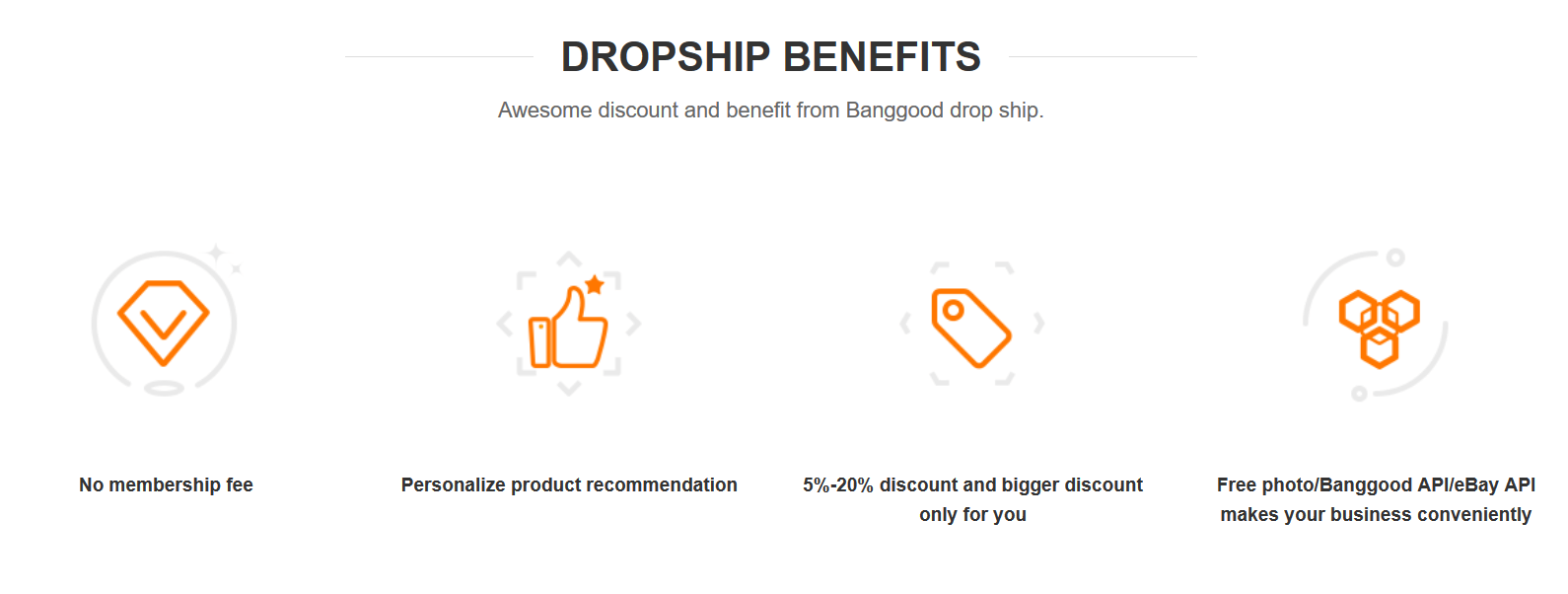 DROPSHIP BENEFITS

Awesome discount and benefit from Banggood drop ship.

No membership fee

Personalize product recommendation

5%-20% discount and bigger discount only for you

Free photo/Banggood API/eBay API makes your business conveniently